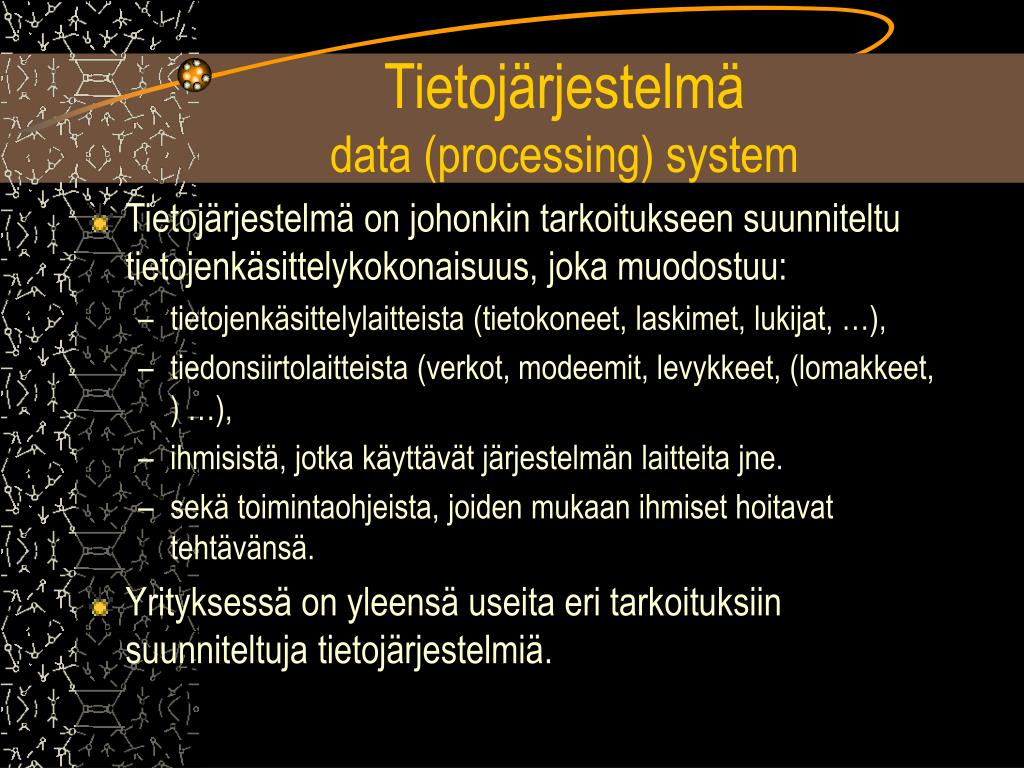 Tietojärjestelmä
data (processing) system

Tietojärjestelmä on johonkin tarkoitukseen suunniteltu tietojenkäsittelykokonaisuus, joka muodostuu:
– tietojenkäsittelylaitteista (tietokoneet, laskimet, lukijat, …),
– tiedonsiirtolaitteista (verkot, modeemit, levykkeet, (lomakkeet, ) …),
– ihmisistä, jotka käyttävät järjestelmän laitteita jne.
– sekä toimintaohjeista, joiden mukaan ihmiset hoitavat tehtävänsä.

Yrityksessä on yleensä useita eri tarkoituksiin suunniteltuja tietojärjestelmiä.